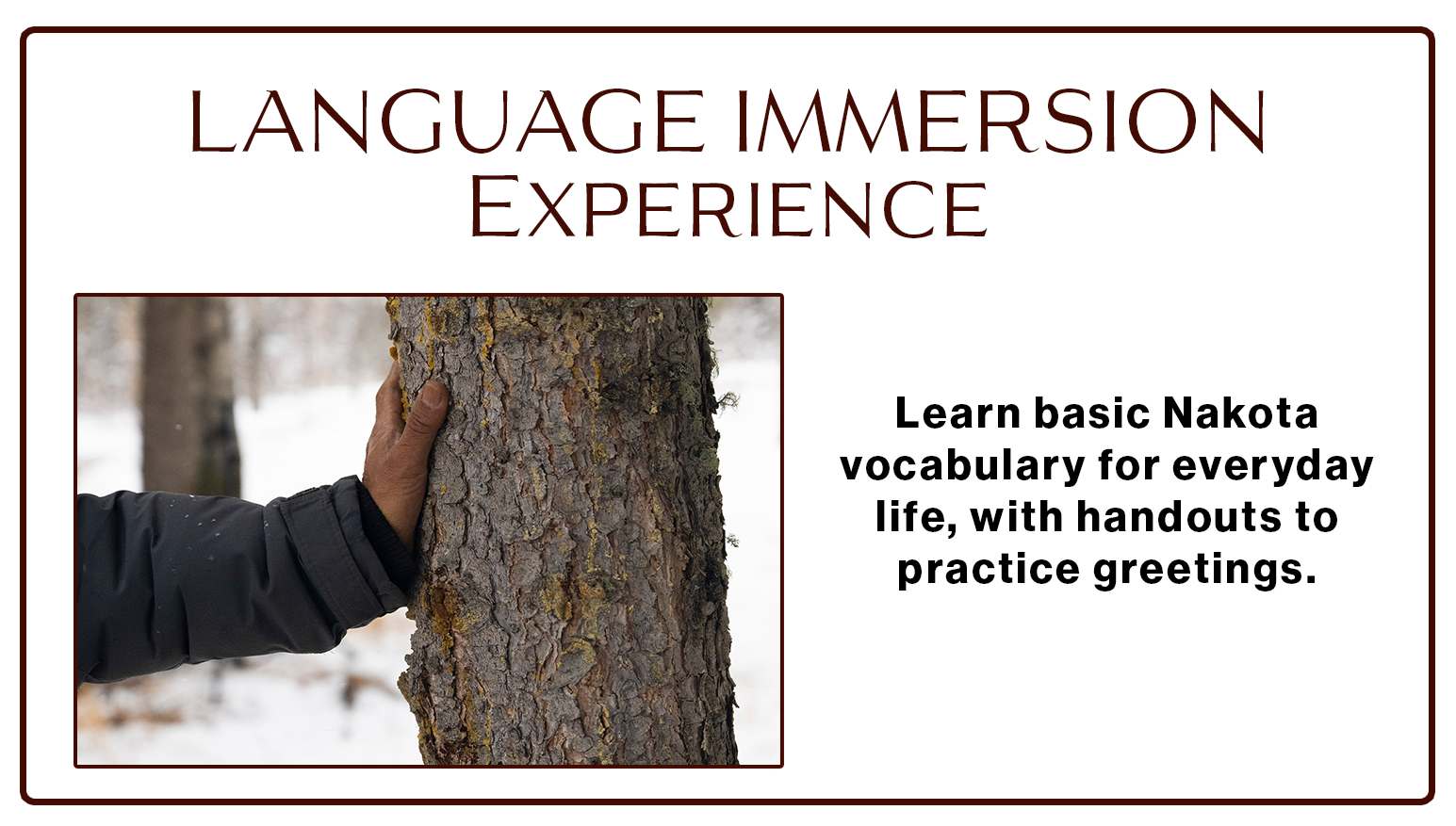 LANGUAGE IMMERSION
EXPERIENCE

Learn basic Nakota vocabulary for everyday life, with handouts to practice greetings.